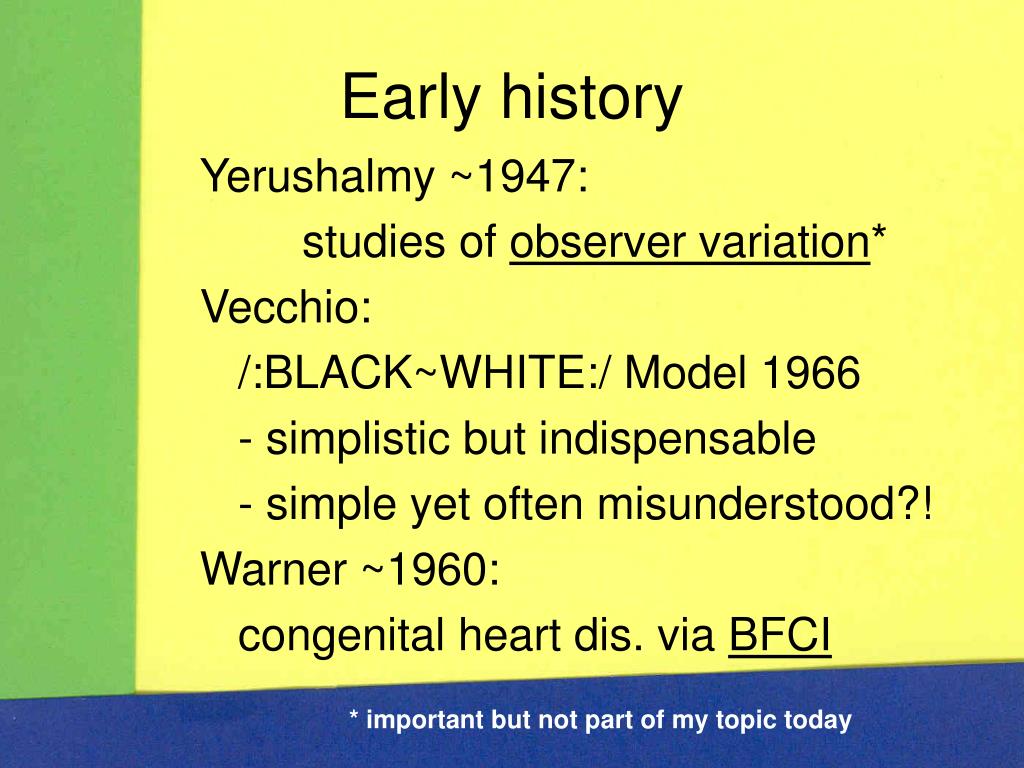 Early history

Yerushalmy ~1947:

studies of observer variation*

Vecchio:

/:BLACK~WHITE:/ Model 1966

- simplistic but indispensable

- simple yet often misunderstood?!

Warner ~1960:

congenital heart dis. via BFCI

* important but not part of my topic today